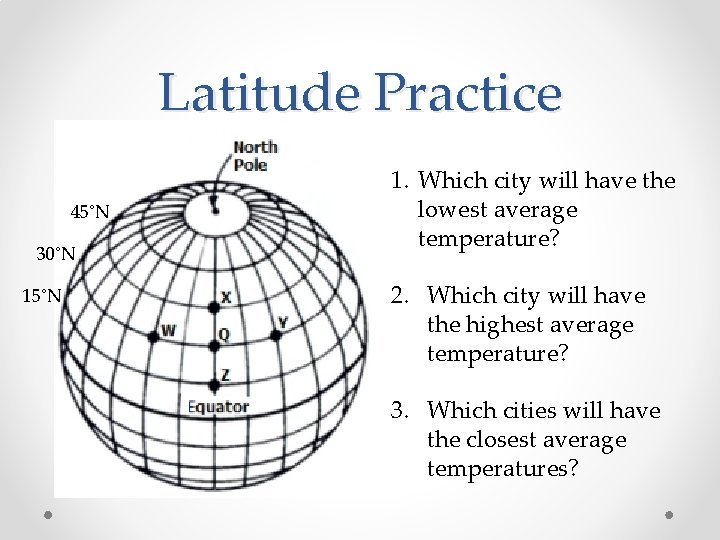 Latitude Practice

North Pole

45°N

30°N

15°N

X

W

Q

Y

Z

Equator

1. Which city will have the lowest average temperature?

2. Which city will have the highest average temperature?

3. Which cities will have the closest average temperatures?